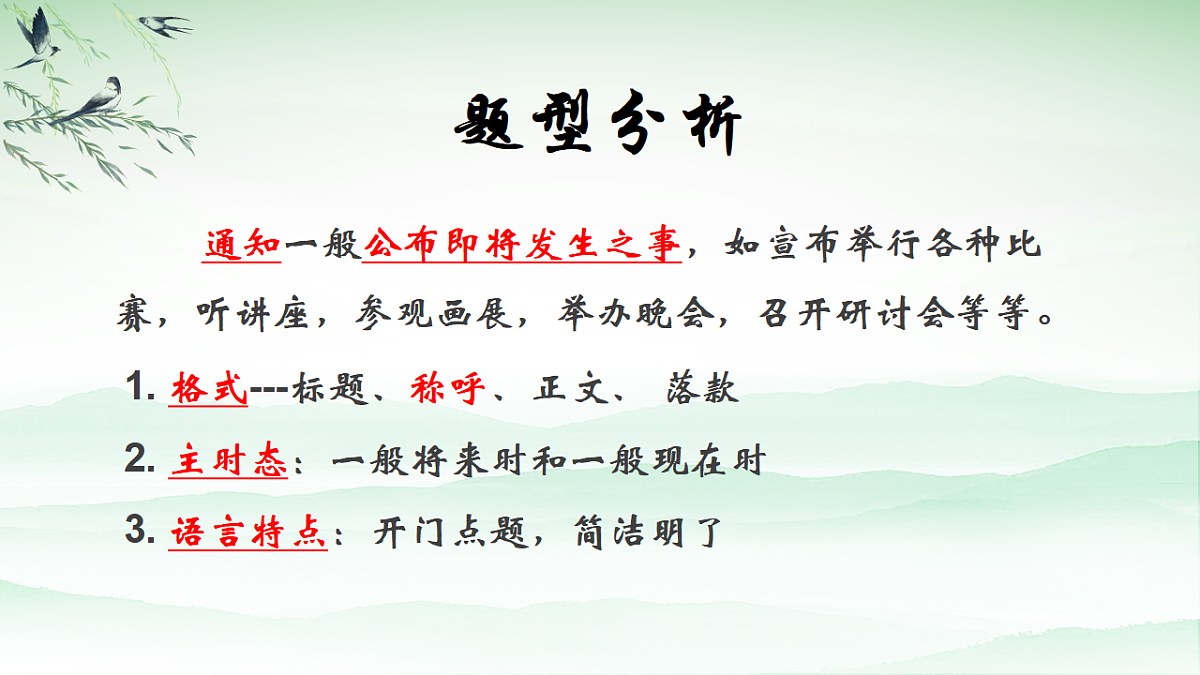 题型分析

通知一般公布即将发生之事，如宣布举行各种比赛，听讲座，参观画展，举办晚会，召开研讨会等等。

1. 格式---标题、称呼、正文、 落款

2. 主时态：一般将来时和一般现在时

3. 语言特点：开门点题，简洁明了